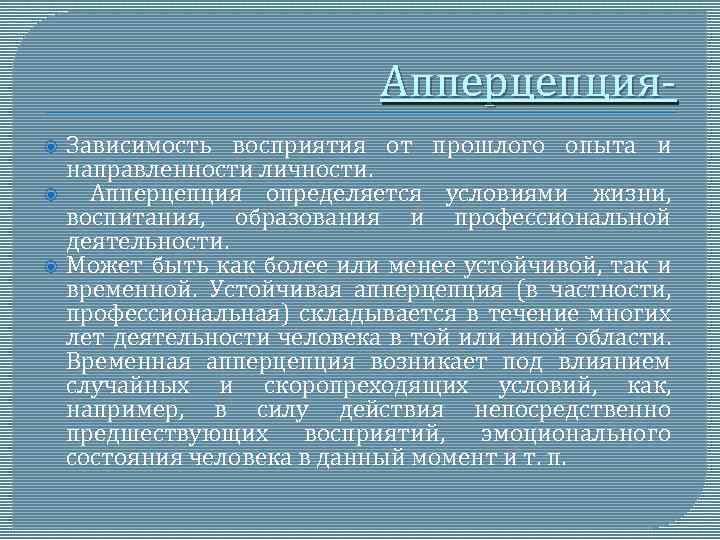 Апперцепция-

Зависимость восприятия от прошлого опыта и направленности личности.

Апперцепция определяется условиями жизни, воспитания, образования и профессиональной деятельности.

Может быть как более или менее устойчивой, так и временной. Устойчивая апперцепция (в частности, профессиональная) складывается в течение многих лет деятельности человека в той или иной области. Временная апперцепция возникает под влиянием случайных и скоропреходящих условий, как, например, в силу действия непосредственно предшествующих восприятий, эмоционального состояния человека в данный момент и т. п.